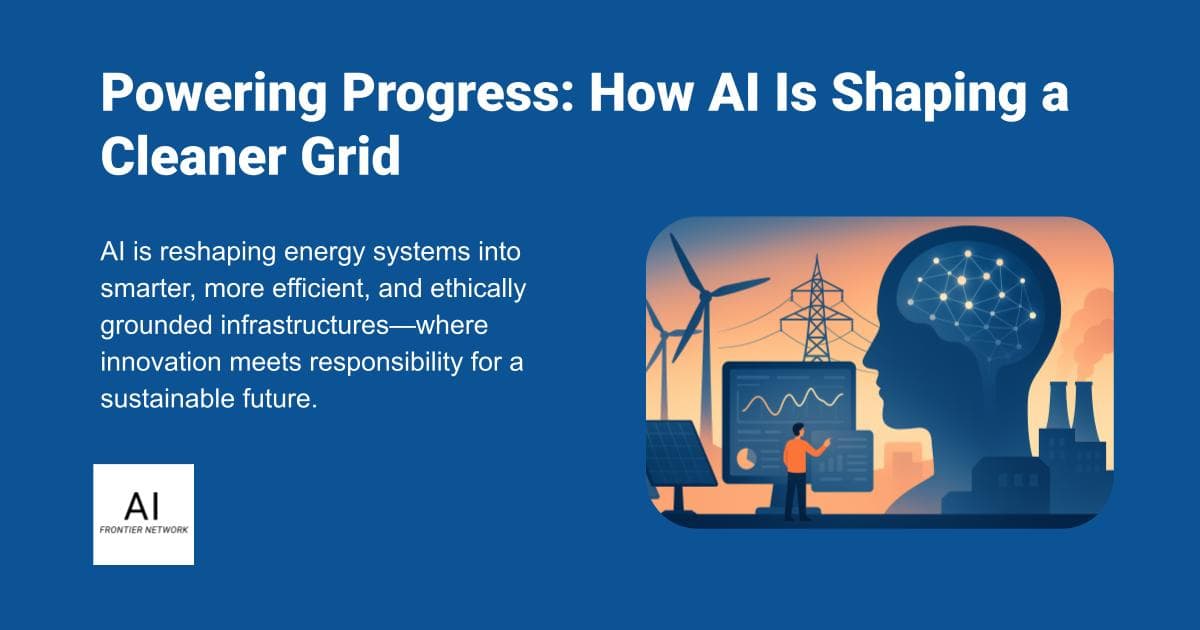 Powering Progress: How AI Is Shaping a Cleaner Grid

AI is reshaping energy systems into smarter, more efficient, and ethically grounded infrastructures—where innovation meets responsibility for a sustainable future.

AI
FRONTIER NETWORK